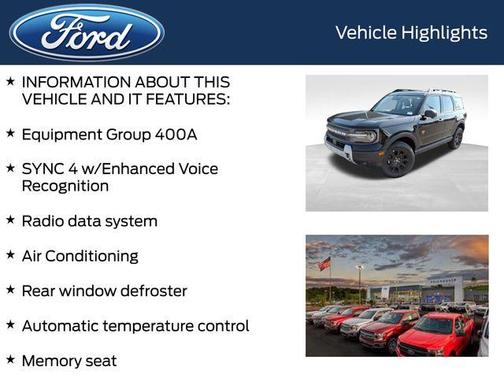 Ford

Vehicle Highlights

★ INFORMATION ABOUT THIS VEHICLE AND IT FEATURES:

★ Equipment Group 400A

★ SYNC 4 w/Enhanced Voice Recognition

★ Radio data system

★ Air Conditioning

★ Rear window defroster

★ Automatic temperature control

★ Memory seat